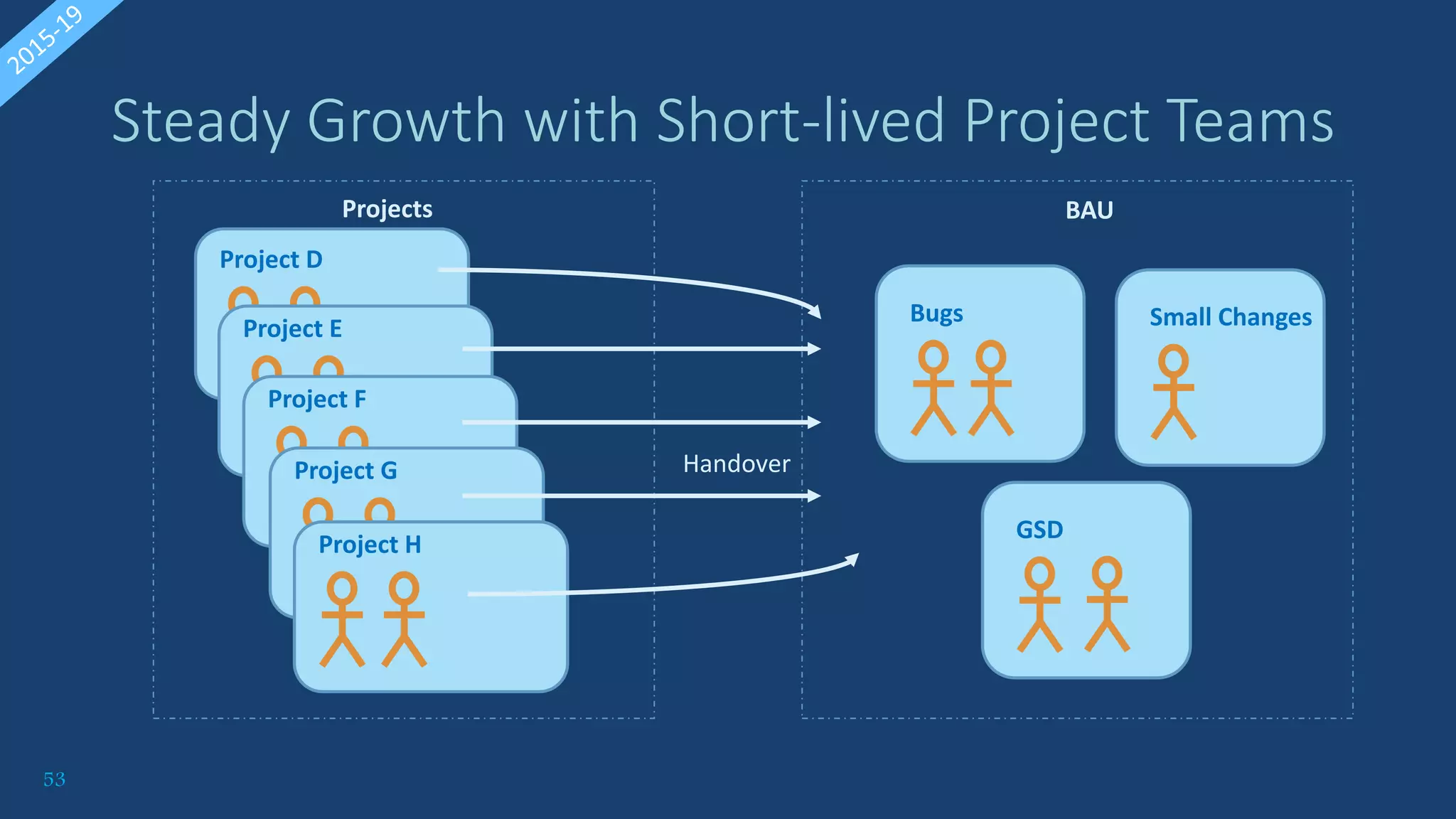 2015-19

Steady Growth with Short-lived Project Teams

Projects

Project D

Project E

Project F

Project G

Project H

Handover

BAU

Bugs

Small Changes

GSD

53